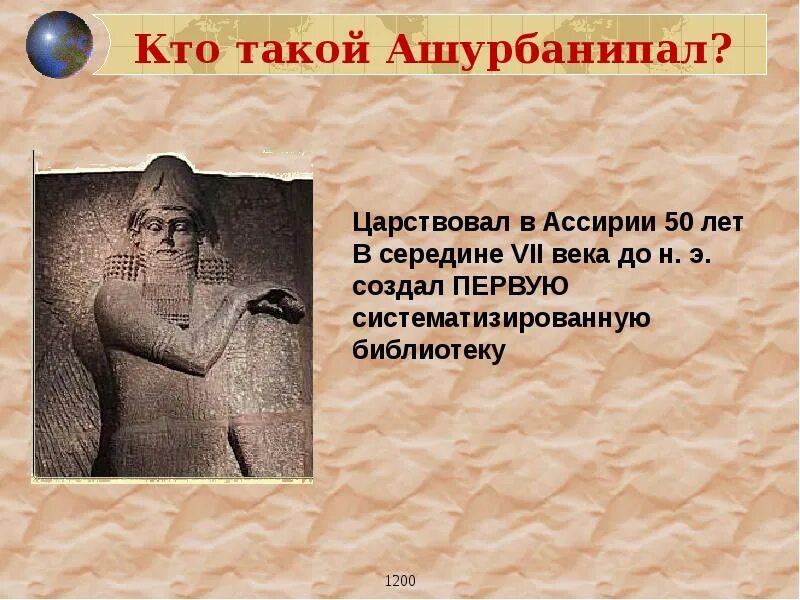 Кто такой Ашурбанипал?

Царствовал в Ассирии 50 лет
В середине VII века до н. э.
создал ПЕРВУЮ
систематизированную
библиотеку

1200